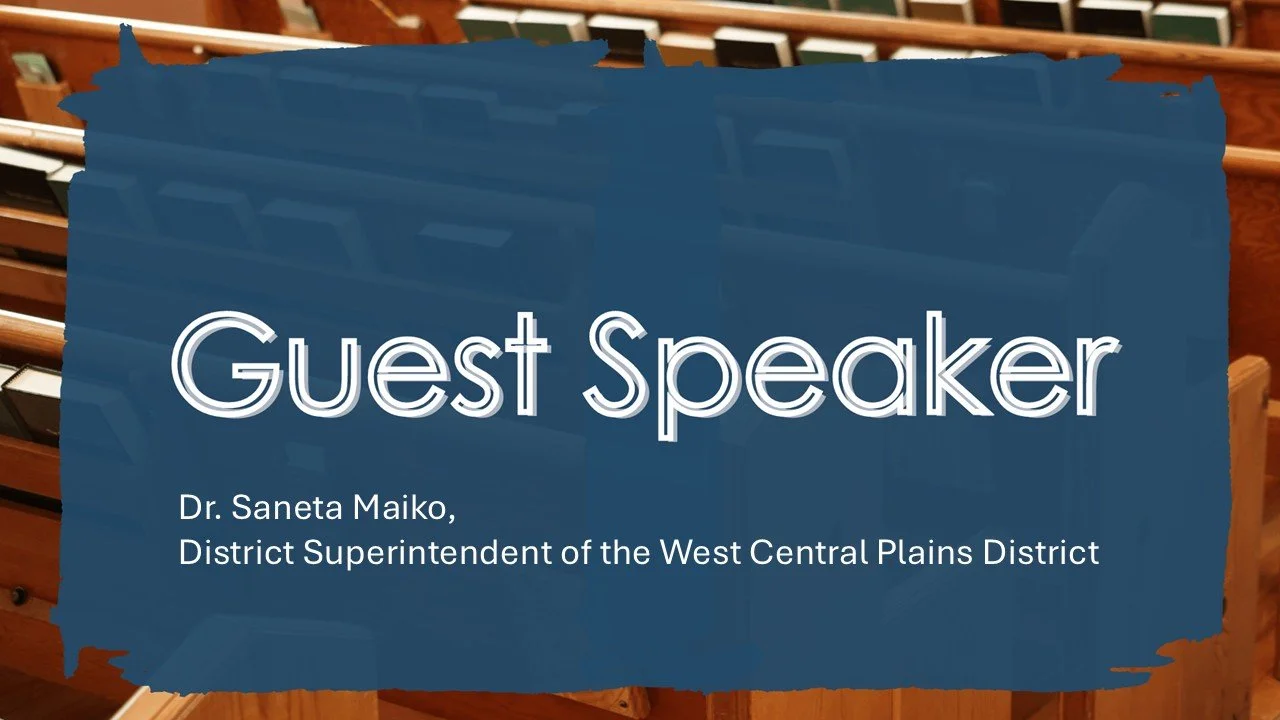 Guest Speaker

Dr. Saneta Maiko,
District Superintendent of the West Central Plains District